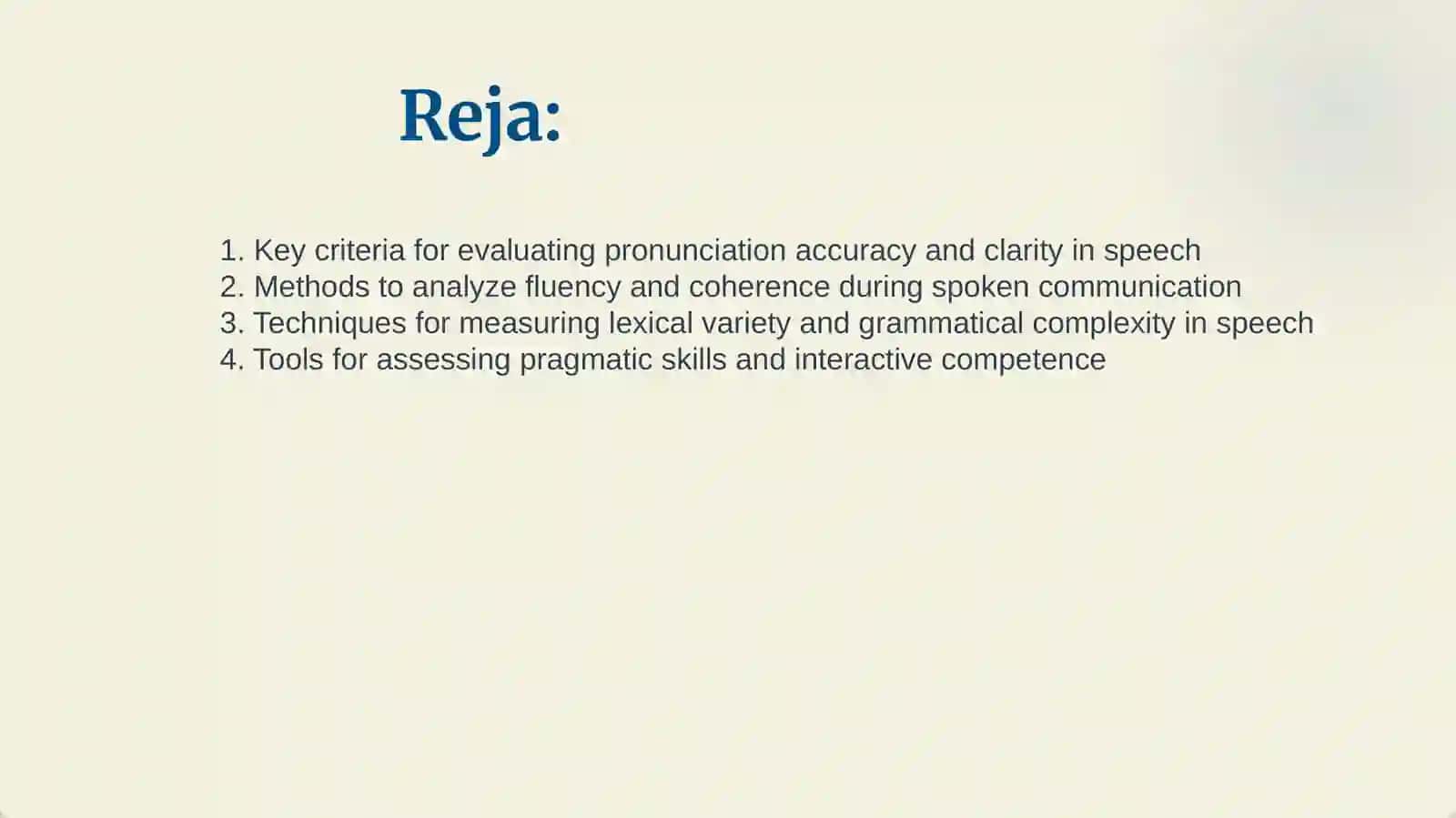 Reja:

1. Key criteria for evaluating pronunciation accuracy and clarity in speech
2. Methods to analyze fluency and coherence during spoken communication
3. Techniques for measuring lexical variety and grammatical complexity in speech
4. Tools for assessing pragmatic skills and interactive competence